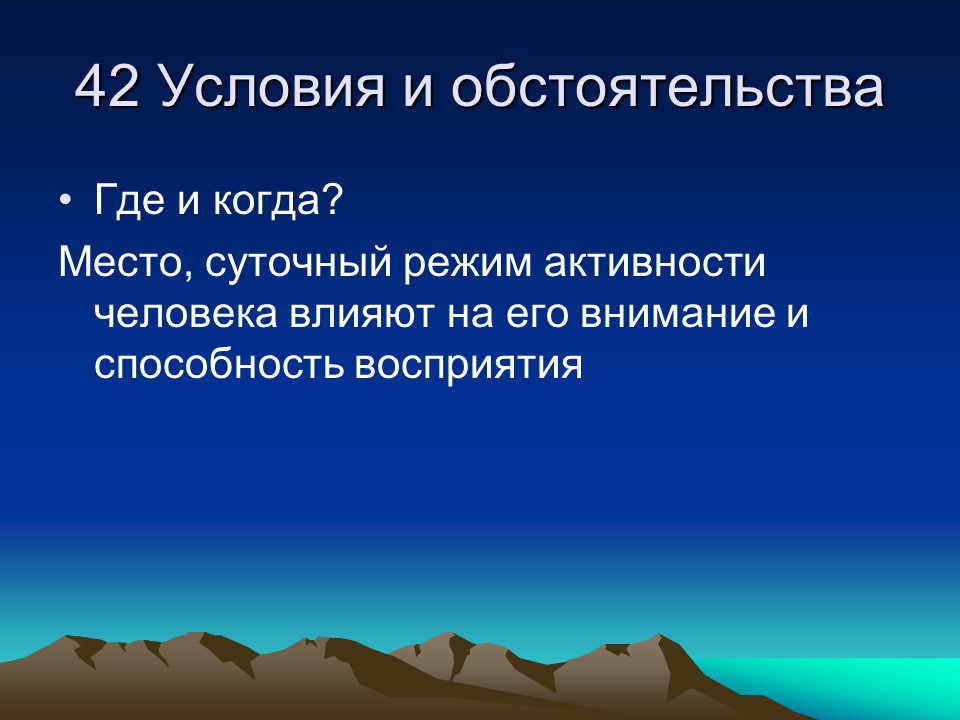 42 Условия и обстоятельства

• Где и когда?

Место, суточный режим активности человека влияют на его внимание и способность восприятия